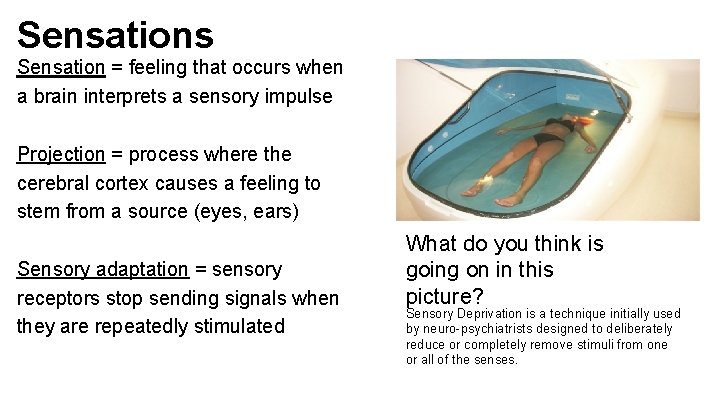 Sensations

Sensation = feeling that occurs when a brain interprets a sensory impulse

Projection = process where the cerebral cortex causes a feeling to stem from a source (eyes, ears)

Sensory adaptation = sensory receptors stop sending signals when they are repeatedly stimulated

What do you think is going on in this picture?

Sensory Deprivation is a technique initially used by neuro-psychiatrists designed to deliberately reduce or completely remove stimuli from one or all of the senses.